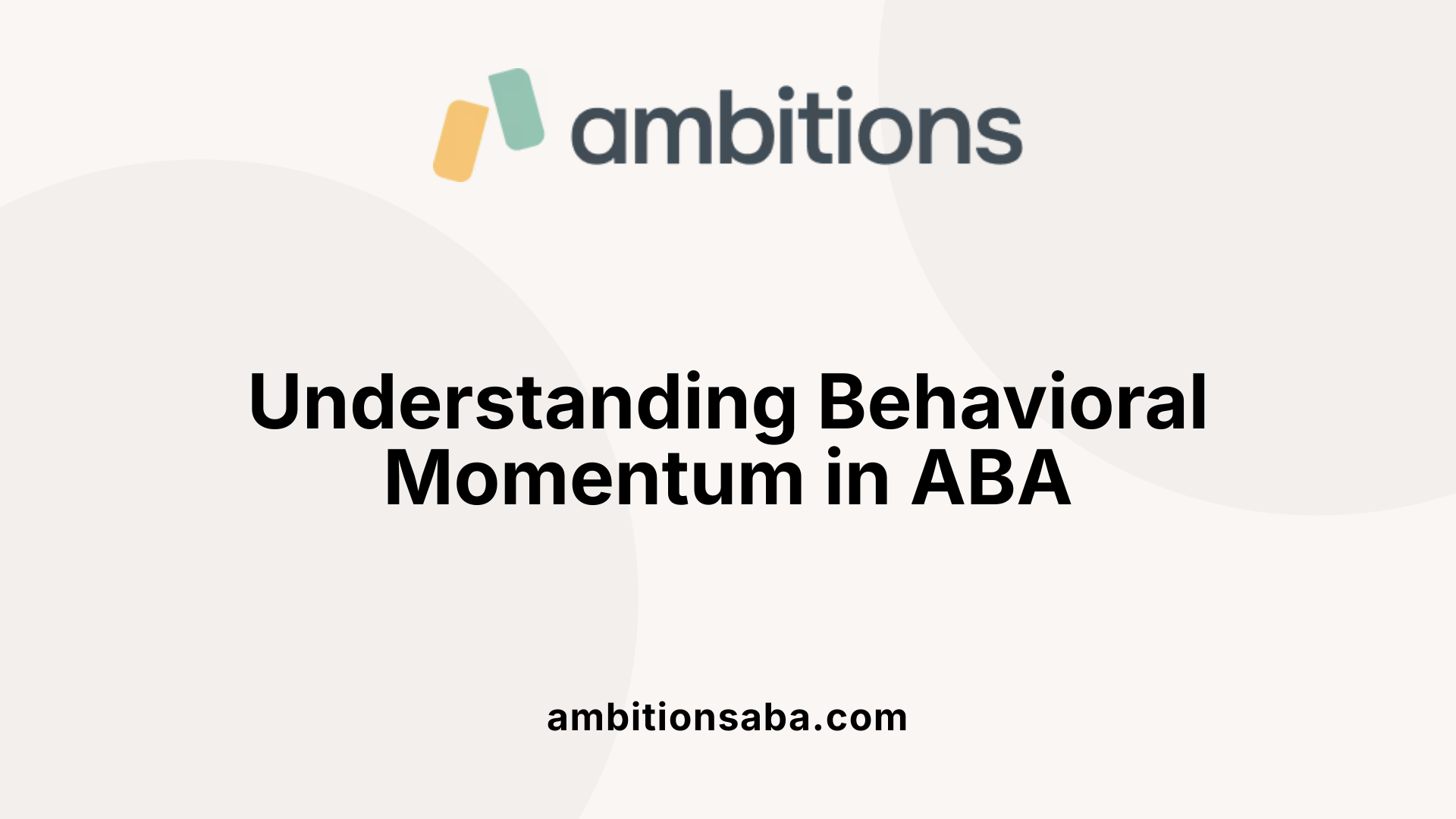 ambitions

Understanding Behavioral Momentum in ABA

ambitionsaba.com